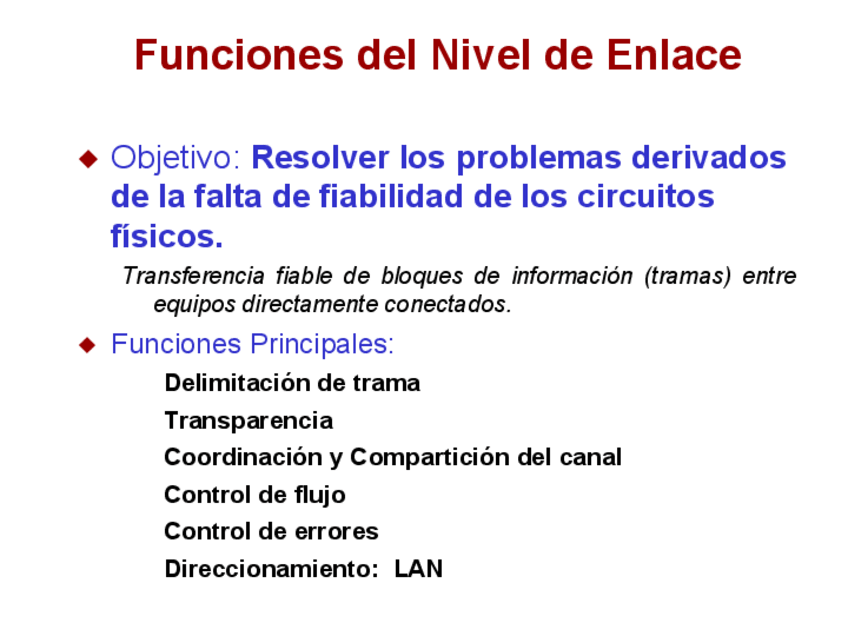 Funciones del Nivel de Enlace

Objetivo: Resolver los problemas derivados de la falta de fiabilidad de los circuitos físicos.

Transferencia fiable de bloques de información (tramas) entre equipos directamente conectados.

Funciones Principales:

Delimitación de trama

Transparencia

Coordinación y Compartición del canal

Control de flujo

Control de errores

Direccionamiento: LAN